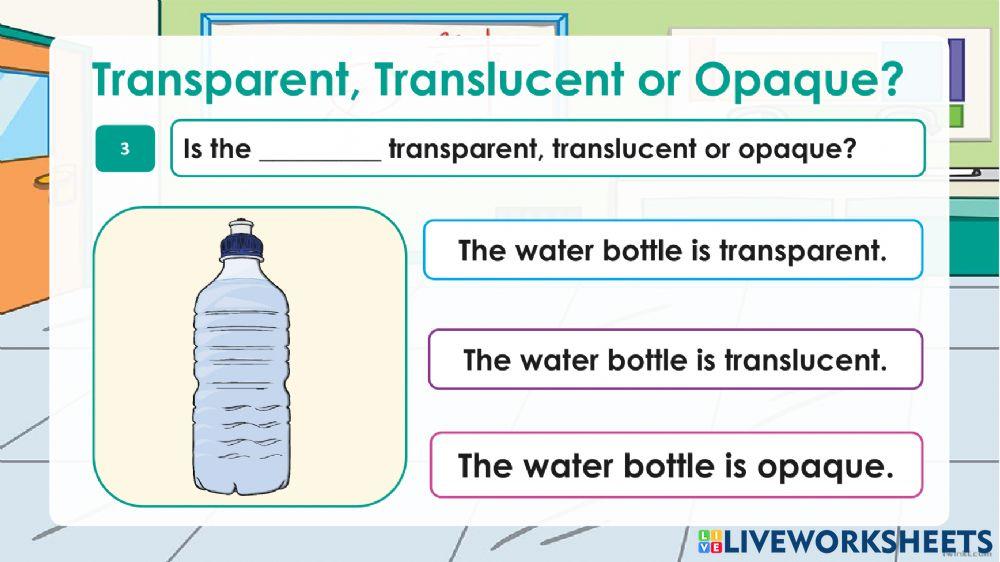 Transparent, Translucent or Opaque?

3

Is the _________ transparent, translucent or opaque?

The water bottle is transparent.

The water bottle is translucent.

The water bottle is opaque.

LIVEWORKSHEETS